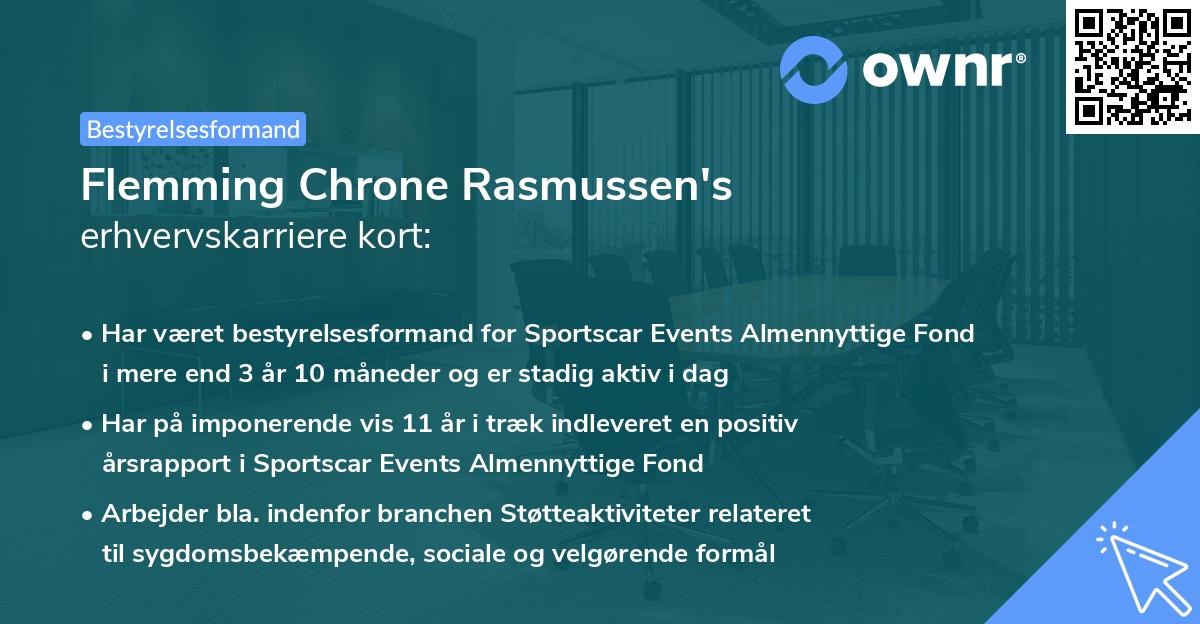 ownr®

Bestyrelsesformand

Flemming Chrone Rasmussen's erhvervskarriere kort:

• Har været bestyrelsesformand for Sportscar Events Almennyttige Fond i mere end 3 år 10 måneder og er stadig aktiv i dag

• Har på imponerende vis 11 år i træk indleveret en positiv årsrapport i Sportscar Events Almennyttige Fond

• Arbejder bla. indenfor branchen Støtteaktiviteter relateret til sygdomsbekæmpende, sociale og velgørende formål